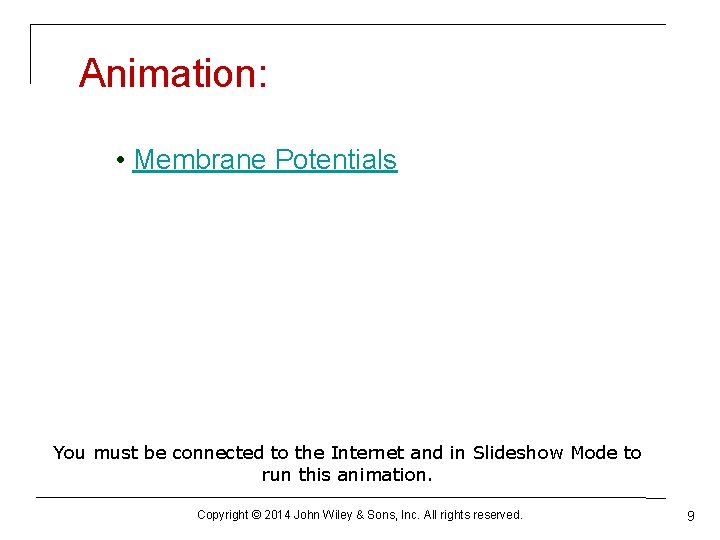 Animation:

• Membrane Potentials

You must be connected to the Internet and in Slideshow Mode to run this animation.

Copyright © 2014 John Wiley & Sons, Inc. All rights reserved.

9